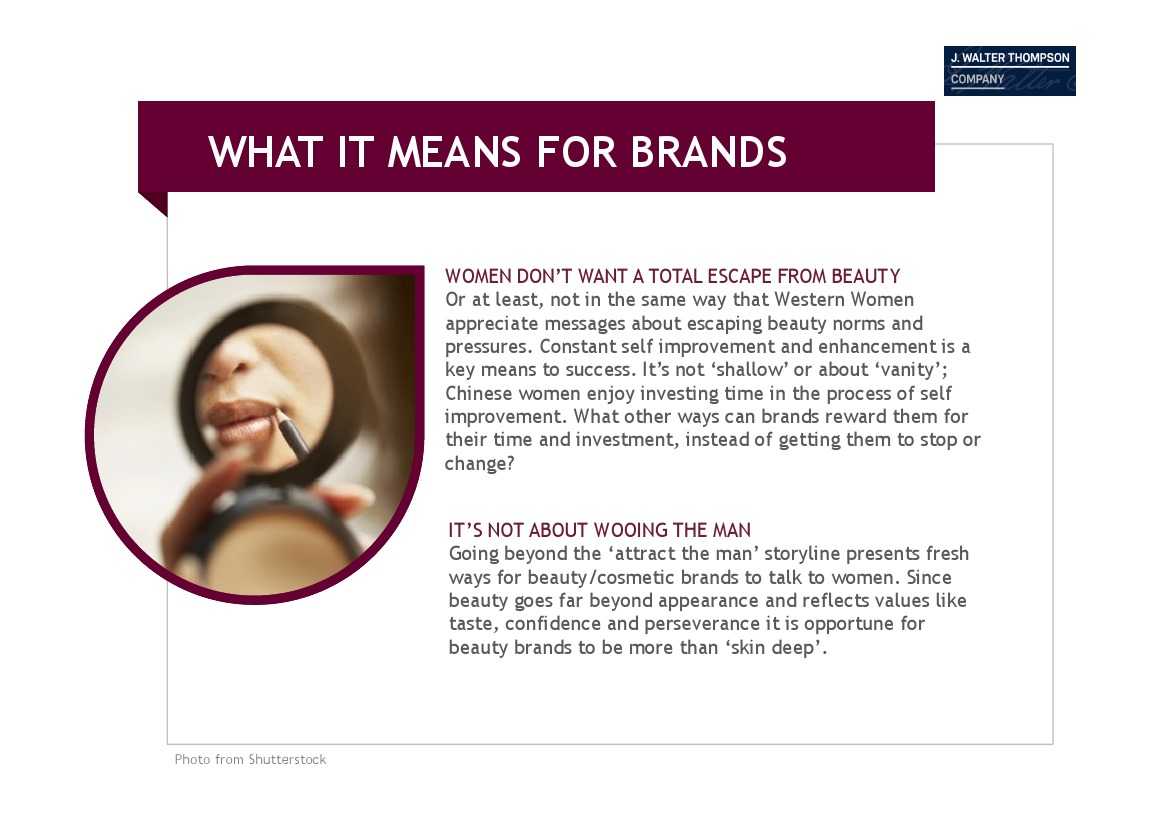 J. WALTER THOMPSON COMPANY

WHAT IT MEANS FOR BRANDS

WOMEN DON'T WANT A TOTAL ESCAPE FROM BEAUTY
Or at least, not in the same way that Western Women appreciate messages about escaping beauty norms and pressures. Constant self improvement and enhancement is a key means to success. It's not 'shallow' or about 'vanity'; Chinese women enjoy investing time in the process of self improvement. What other ways can brands reward them for their time and investment, instead of getting them to stop or change?

IT'S NOT ABOUT WOOING THE MAN
Going beyond the 'attract the man' storyline presents fresh ways for beauty/cosmetic brands to talk to women. Since beauty goes far beyond appearance and reflects values like taste, confidence and perseverance it is opportune for beauty brands to be more than 'skin deep'.

Photo from Shutterstock